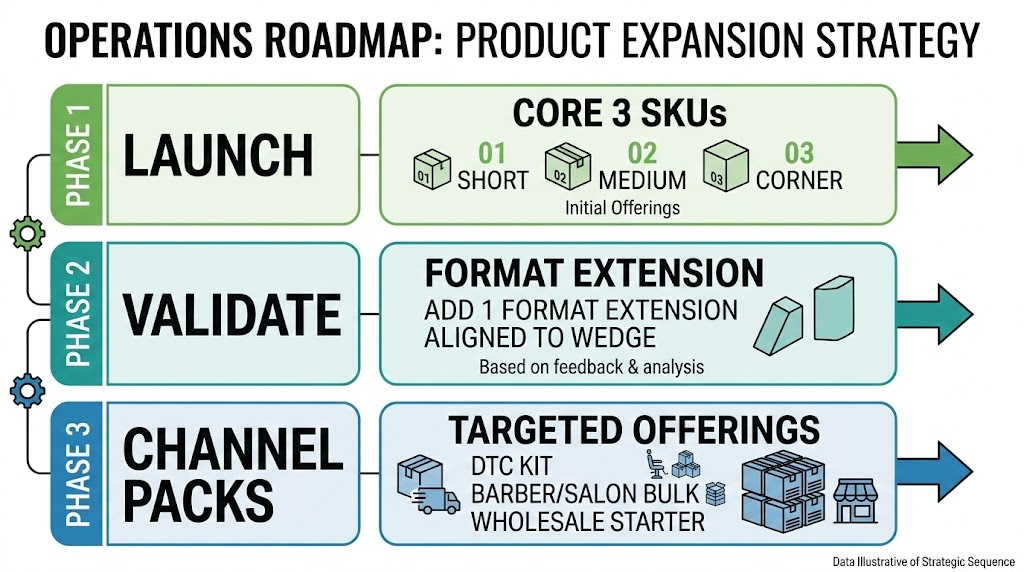 OPERATIONS ROADMAP: PRODUCT EXPANSION STRATEGY

PHASE 1

LAUNCH

CORE 3 SKUs

01 SHORT

02 MEDIUM

03 CORNER

Initial Offerings

PHASE 2

VALIDATE

FORMAT EXTENSION

ADD 1 FORMAT EXTENSION ALIGNED TO WEDGE

Based on feedback & analysis

PHASE 3

CHANNEL PACKS

TARGETED OFFERINGS

DTC KIT
BARBER/SALON BULK
WHOLESALE STARTER

Data Illustrative of Strategic Sequence